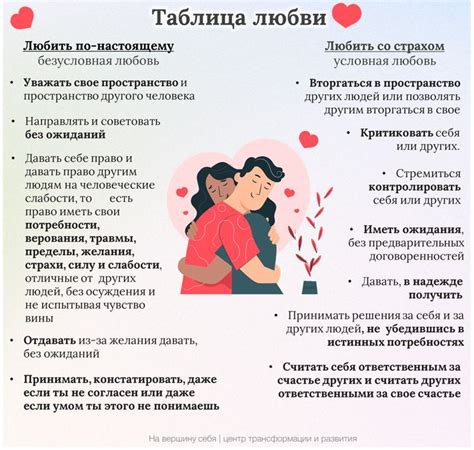 Таблица любви

Любить по-настоящему
безусловная любовь

• Уважать свое пространство и пространство другого человека

• Направлять и советовать без ожиданий

• Давать себе право и давать право другим людям на человеческие слабости, то есть право иметь свои потребности, верования, травмы, пределы, желания, страхи, силу и слабости, отличные от других людей, без осуждения и не испытывая чувство вины

• Отдавать из-за желания давать, без ожиданий

• Принимать, констатировать, даже если ты не согласен или даже если умом ты этого не понимаешь

Любить со страхом
условная любовь

• Вторгаться в пространство других людей или позволять другим вторгаться в свое

• Критиковать себя или других.

• Стремиться контролировать себя или других

• Иметь ожидания, без предварительных договоренностей

• Давать, в надежде получить

• Принимать решения за себя и за других людей, не убедившись в истинных потребностях

• Считать себя ответственным за счастье других и считать других ответственными за свое счастье

На вершину себя | центр трансформации и развития